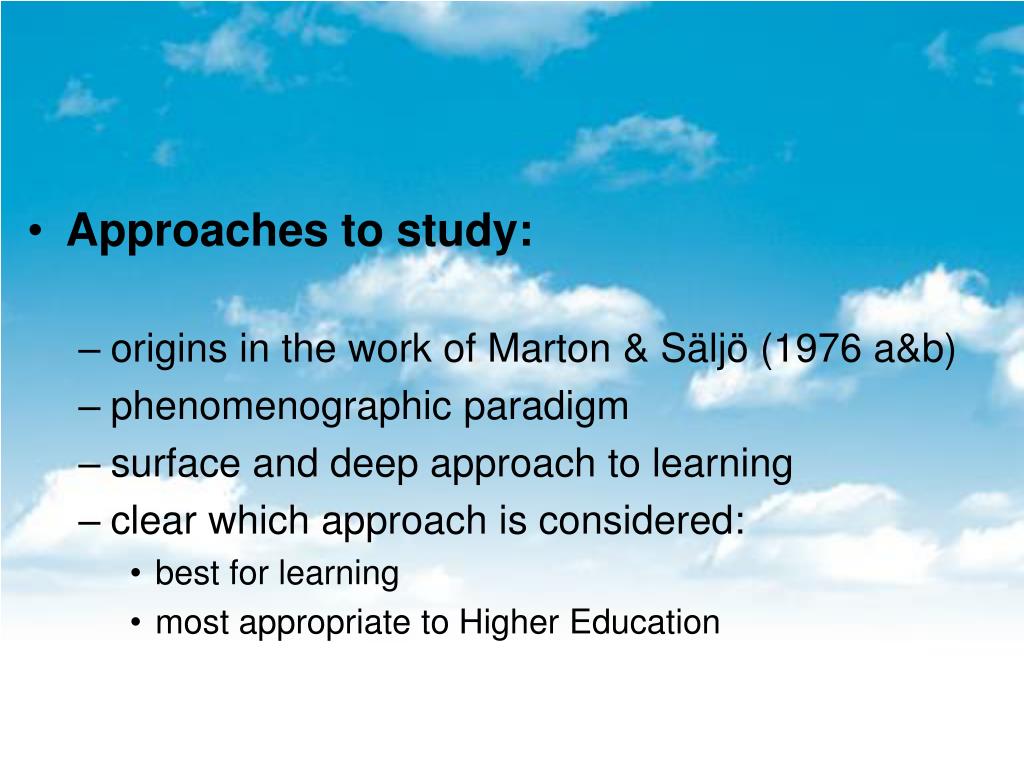 • Approaches to study:

– origins in the work of Marton & Säljö (1976 a&b)
– phenomenographic paradigm
– surface and deep approach to learning
– clear which approach is considered:
• best for learning
• most appropriate to Higher Education